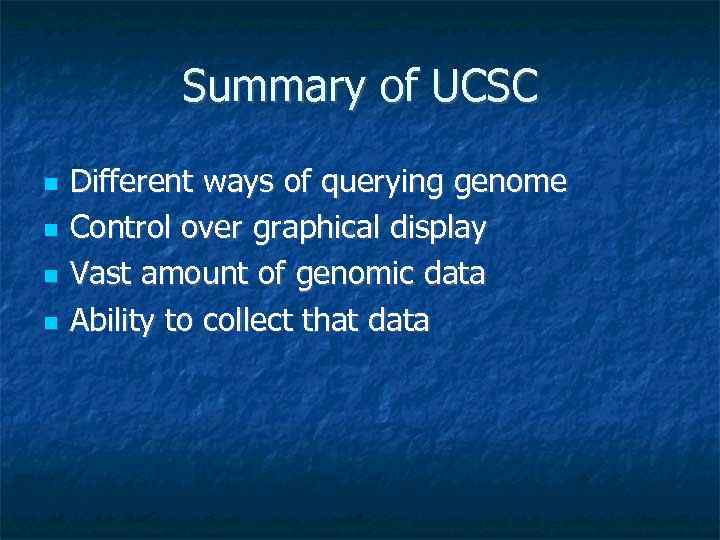 Summary of UCSC

- Different ways of querying genome
- Control over graphical display
- Vast amount of genomic data
- Ability to collect that data